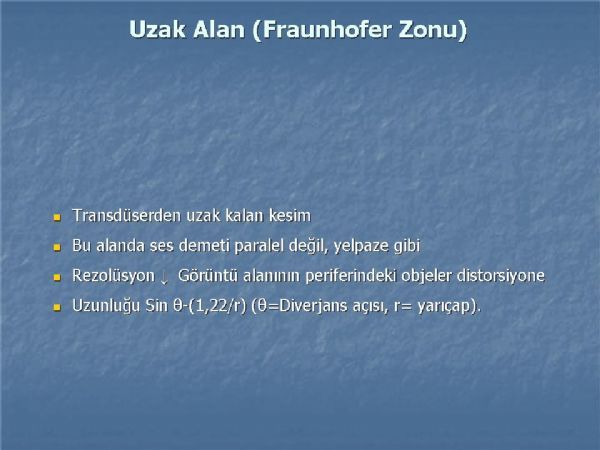 Uzak Alan (Fraunhofer Zonu)

- Transdüserden uzak kalan kesim
- Bu alanda ses demeti paralel değil, yelpaze gibi
- Rezolüsyon ↓ Görüntü alanının periferindeki objeler distorsiyone
- Uzunluğu Sin θ-(1,22/r) (θ=Diverjans açısı, r= yarıçap).